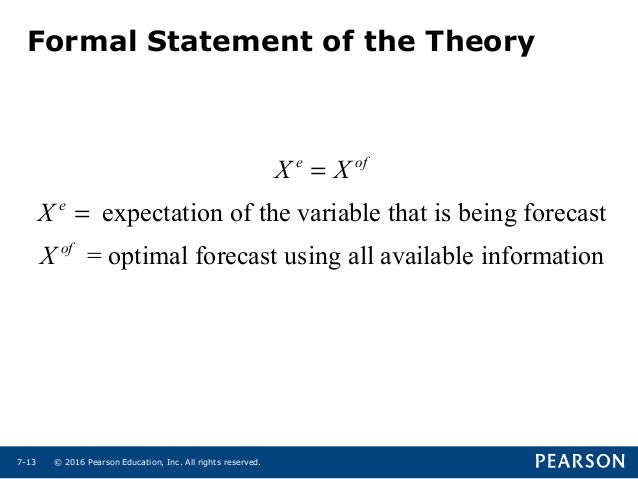 Formal Statement of the Theory

$X^e = X^{of}$

$X^e =$ expectation of the variable that is being forecast

$X^{of} =$ optimal forecast using all available information

7-13 © 2016 Pearson Education, Inc. All rights reserved.

PEARSON